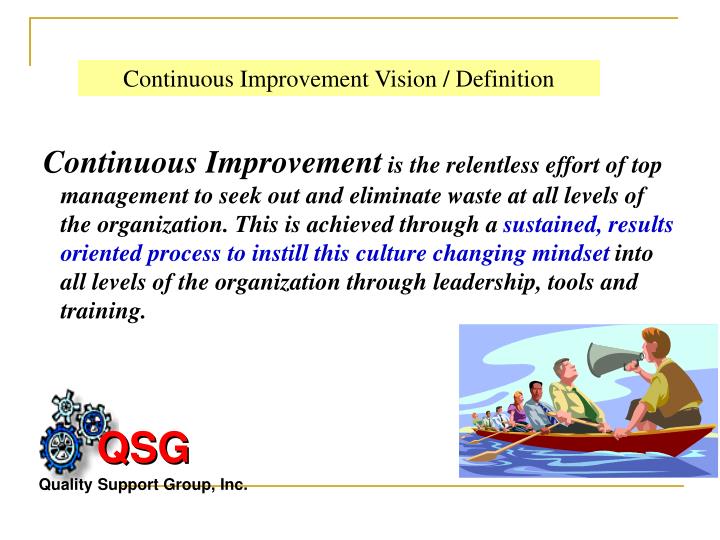 Continuous Improvement Vision / Definition

Continuous Improvement is the relentless effort of top management to seek out and eliminate waste at all levels of the organization. This is achieved through a sustained, results oriented process to instill this culture changing mindset into all levels of the organization through leadership, tools and training.

QSG
Quality Support Group, Inc.